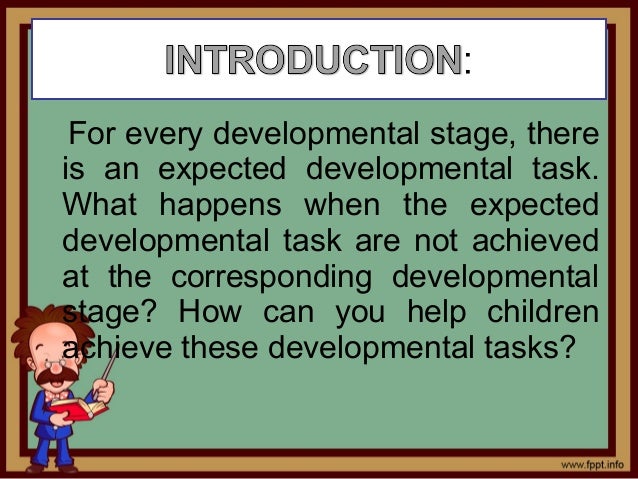 INTRODUCTION:

For every developmental stage, there is an expected developmental task. What happens when the expected developmental task are not achieved at the corresponding developmental stage? How can you help children achieve these developmental tasks?

www.fppt.info